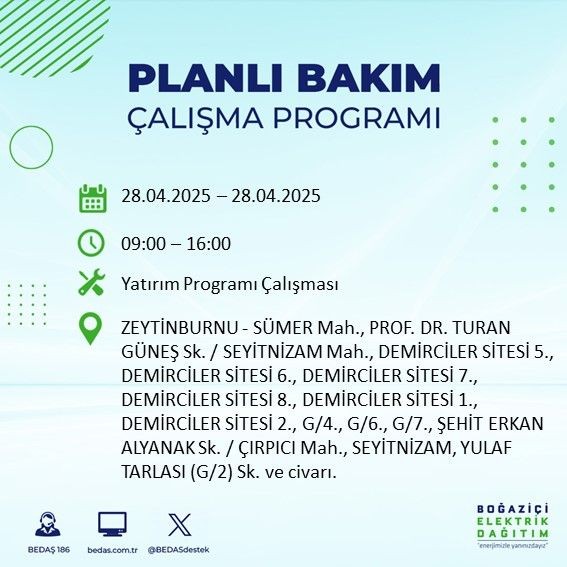 PLANLI BAKIM
ÇALIŞMA PROGRAMI

28.04.2025 – 28.04.2025

09:00 – 16:00

Yatırım Programı Çalışması

ZEYTİNBURNU - SÜMER Mah., PROF. DR. TURAN GÜNEŞ Sk. / SEYİTNİZAM Mah., DEMİRCİLER SİTESİ 5., DEMİRCİLER SİTESİ 6., DEMİRCİLER SİTESİ 7., DEMİRCİLER SİTESİ 8., DEMİRCİLER SİTESİ 1., DEMİRCİLER SİTESİ 2., G/4., G/6., G/7., ŞEHİT ERKAN ALYANAK Sk. / ÇIRPICI Mah., SEYİTNİZAM, YULAF TARLASI (G/2) Sk. ve civarı.

BEDAŞ 186
bedas.com.tr
@BEDASdestek

BOĞAZİÇİ
ELEKTRİK
DAĞITIM
"enerjimizle yanınızdayız"